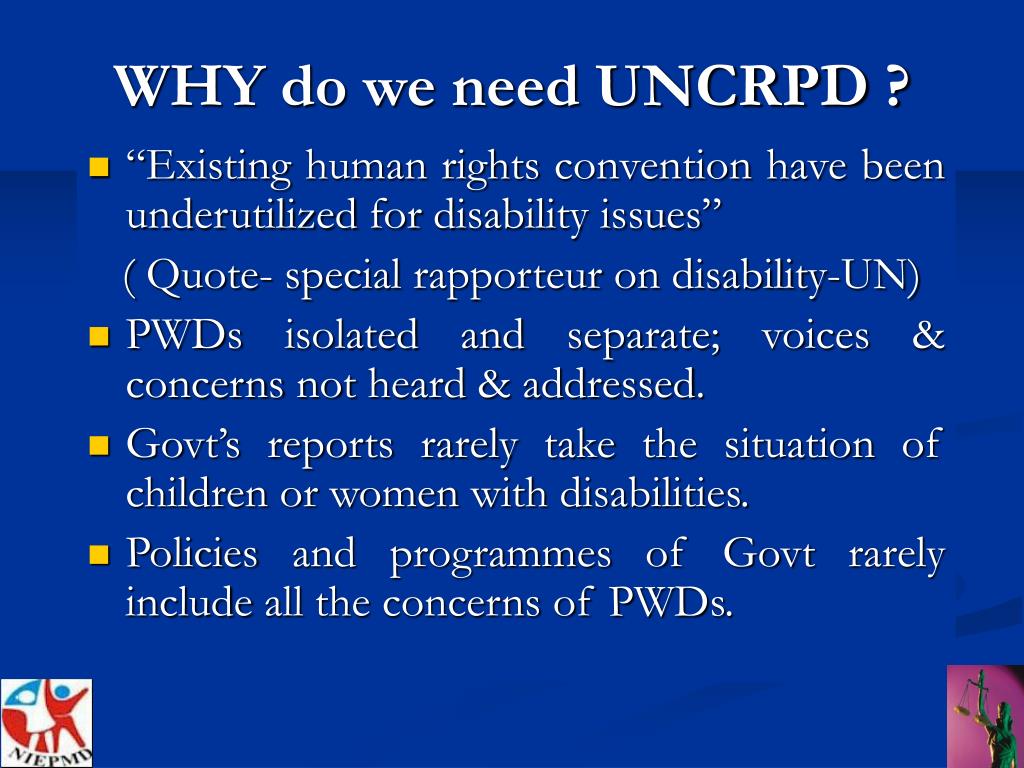 WHY do we need UNCRPD ?

“Existing human rights convention have been underutilized for disability issues”

( Quote- special rapporteur on disability-UN)

PWDs isolated and separate; voices & concerns not heard & addressed.

Govt’s reports rarely take the situation of children or women with disabilities.

Policies and programmes of Govt rarely include all the concerns of PWDs.

NIEPMD